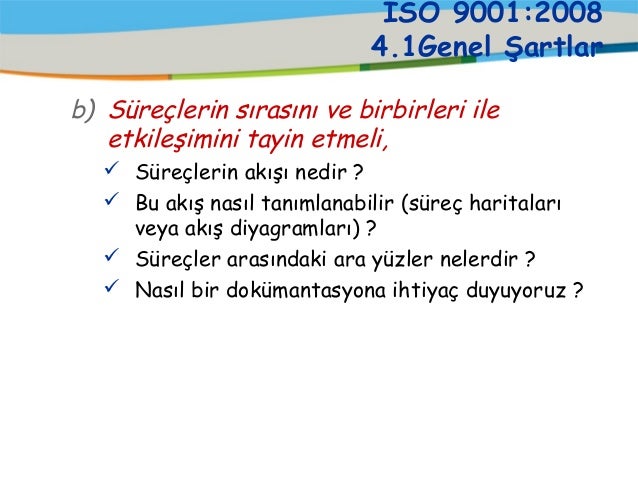 ISO 9001:2008
4.1Genel Şartlar

b) Süreçlerin sırasını ve birbirleri ile etkileşimini tayin etmeli,

✓ Süreçlerin akışı nedir ?
✓ Bu akış nasıl tanımlanabilir (süreç haritaları veya akış diyagramları) ?
✓ Süreçler arasındaki ara yüzler nelerdir ?
✓ Nasıl bir dokümantasyona ihtiyaç duyuyoruz ?